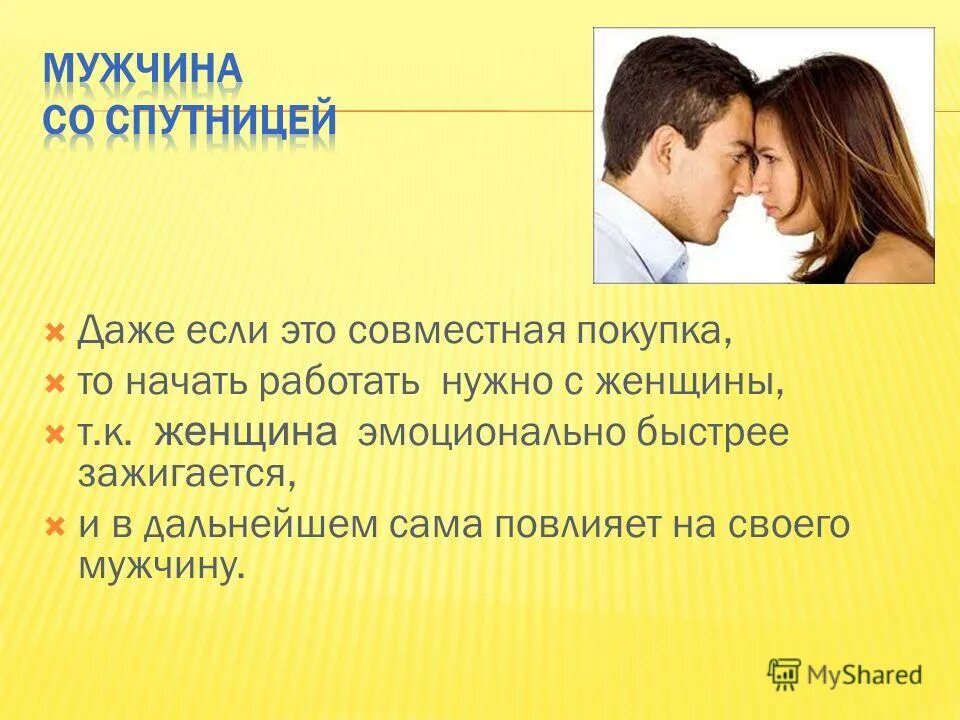 МУЖЧИНА
СО СПУТНИЦЕЙ

Даже если это совместная покупка,

то начать работать нужно с женщины,

т.к. женщина эмоционально быстрее зажигается,

и в дальнейшем сама повлияет на своего мужчину.

MyShared